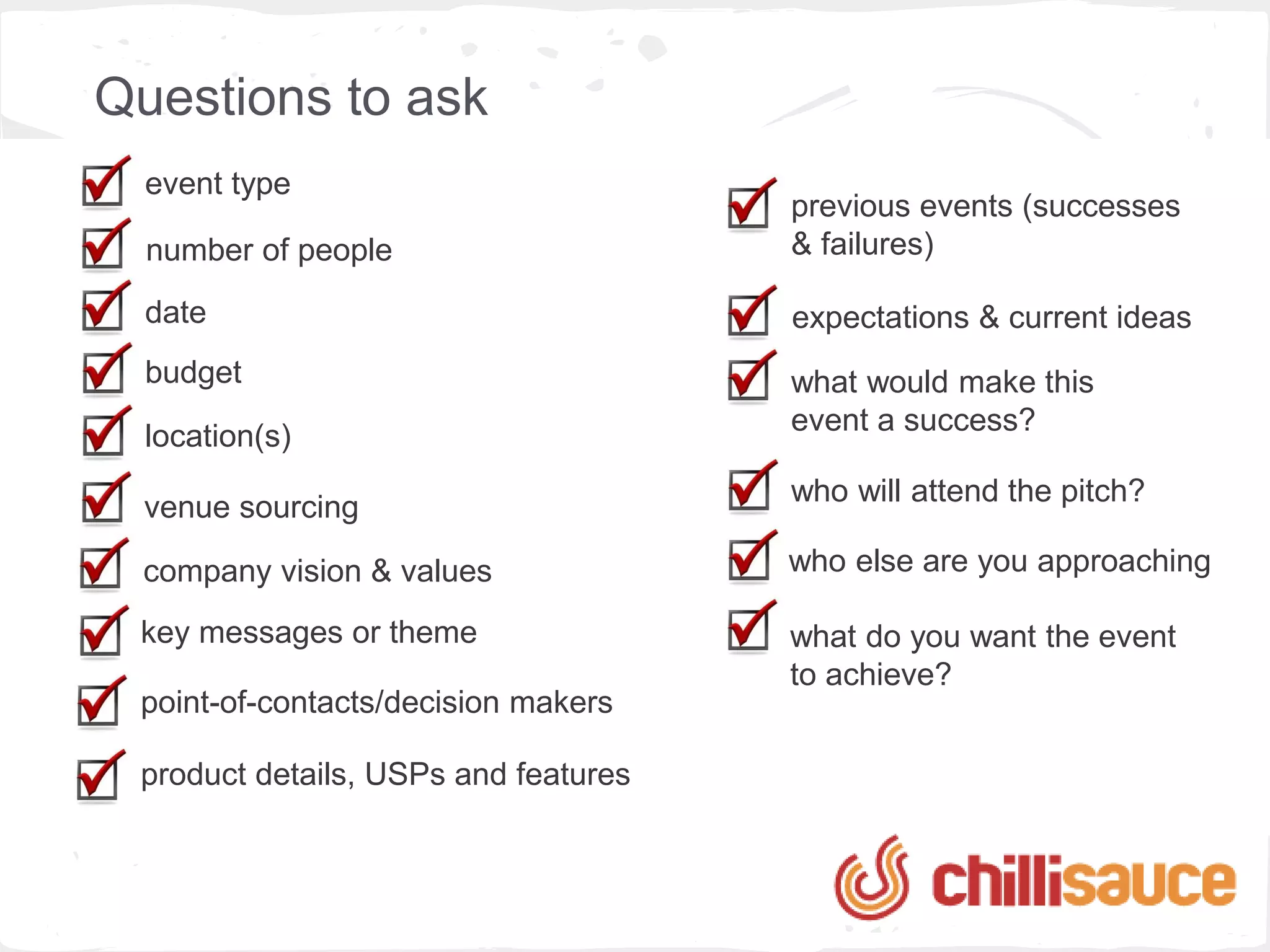 Questions to ask

event type

number of people

date

budget

location(s)

venue sourcing

company vision & values

key messages or theme

point-of-contacts/decision makers

product details, USPs and features

previous events (successes & failures)

expectations & current ideas

what would make this event a success?

who will attend the pitch?

who else are you approaching

what do you want the event to achieve?

chillisauce